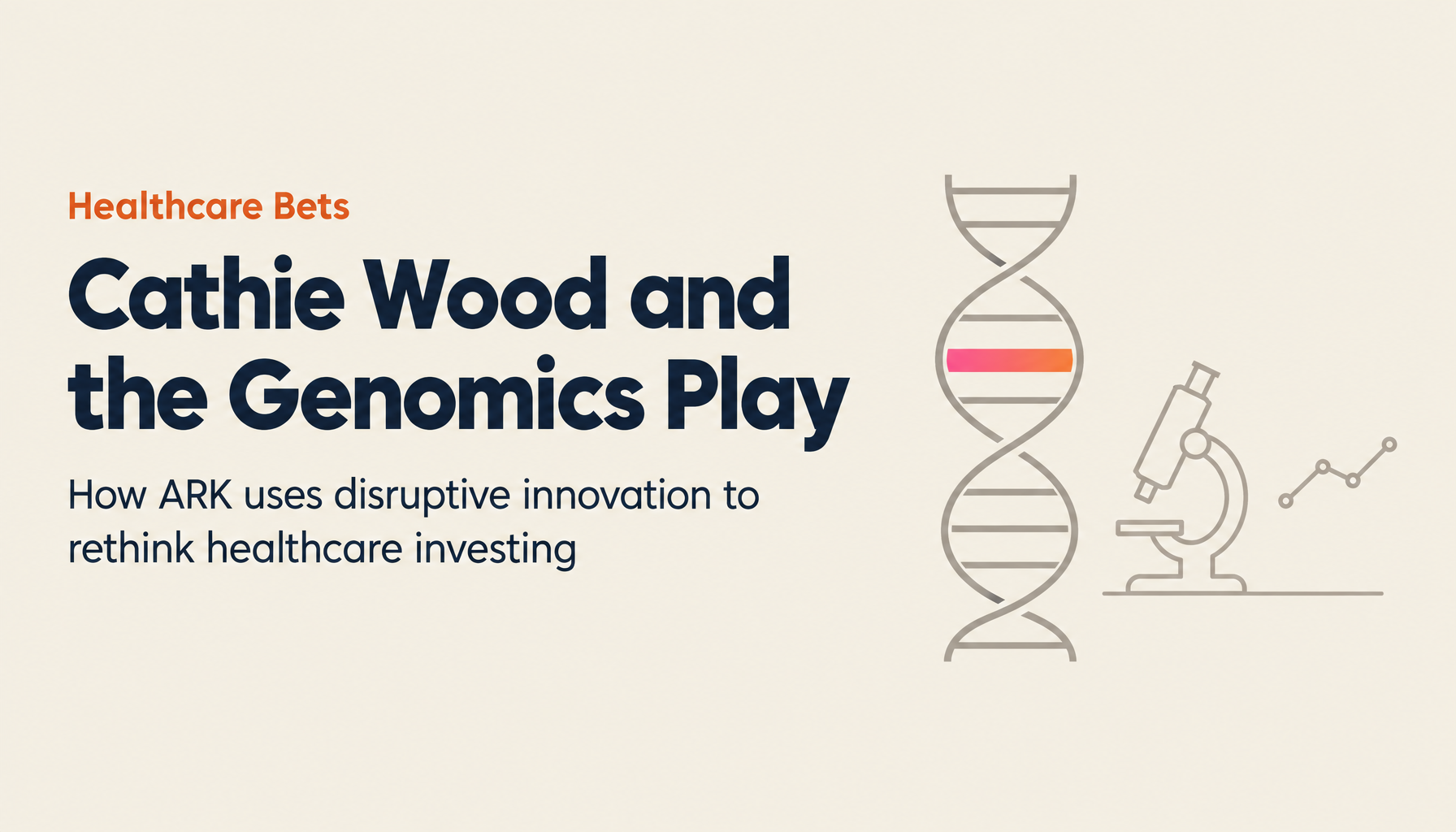 Healthcare Bets

Cathie Wood and the Genomics Play

How ARK uses disruptive innovation to rethink healthcare investing